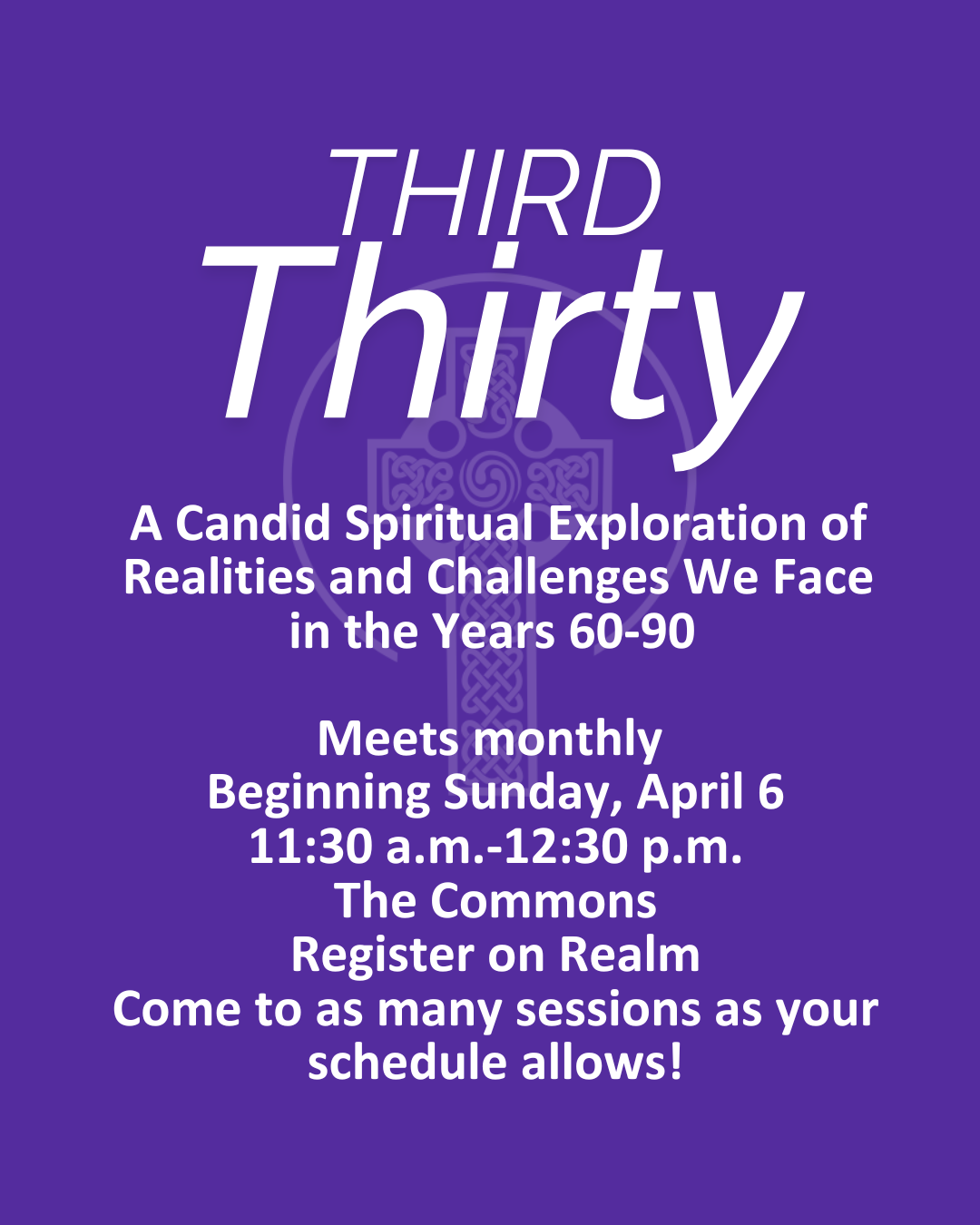 THIRD
Thirty

A Candid Spiritual Exploration of Realities and Challenges We Face in the Years 60-90

Meets monthly
Beginning Sunday, April 6
11:30 a.m.-12:30 p.m.
The Commons
Register on Realm
Come to as many sessions as your schedule allows!